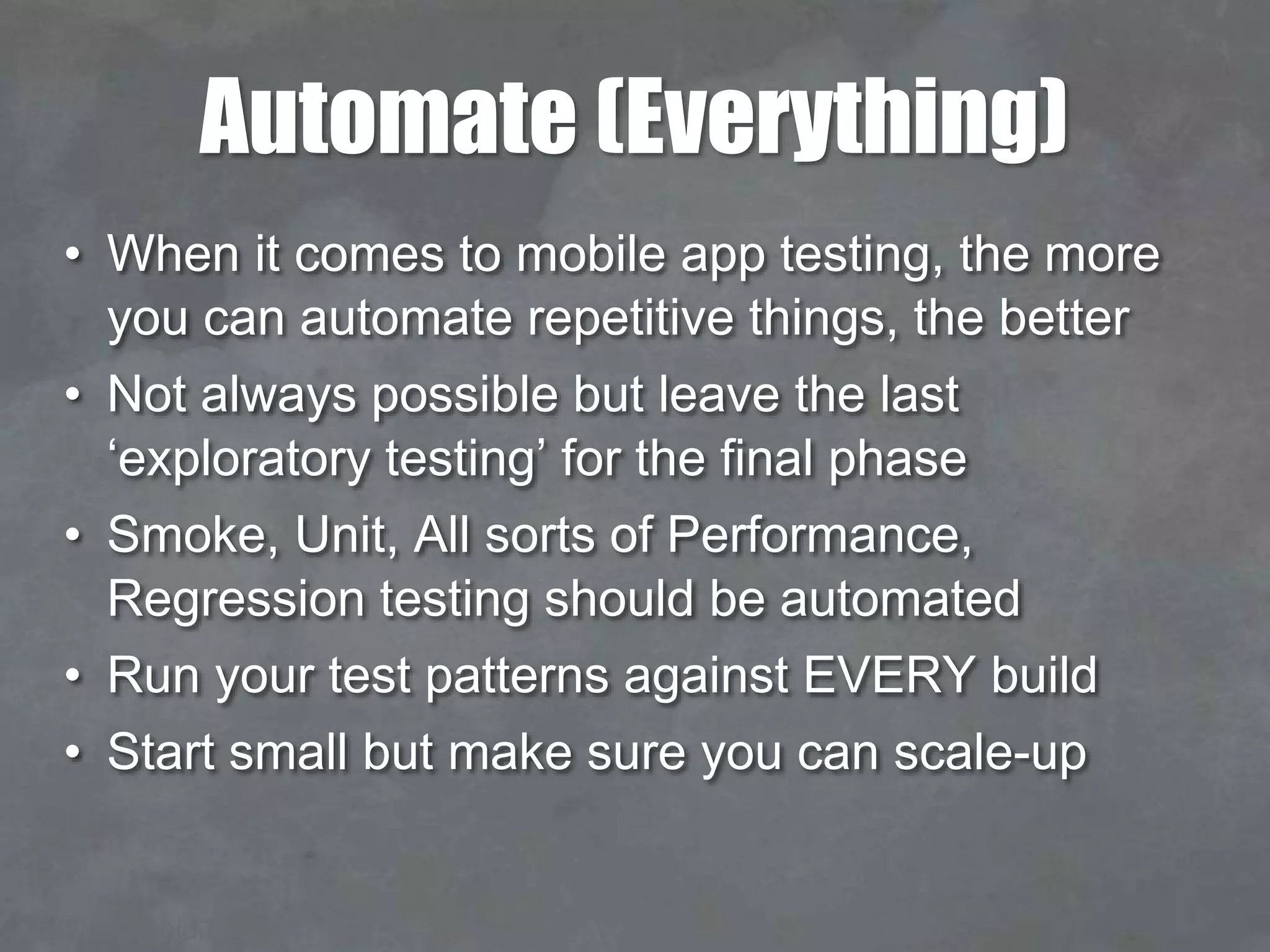 Automate (Everything)

• When it comes to mobile app testing, the more you can automate repetitive things, the better
• Not always possible but leave the last ‘exploratory testing’ for the final phase
• Smoke, Unit, All sorts of Performance, Regression testing should be automated
• Run your test patterns against EVERY build
• Start small but make sure you can scale-up